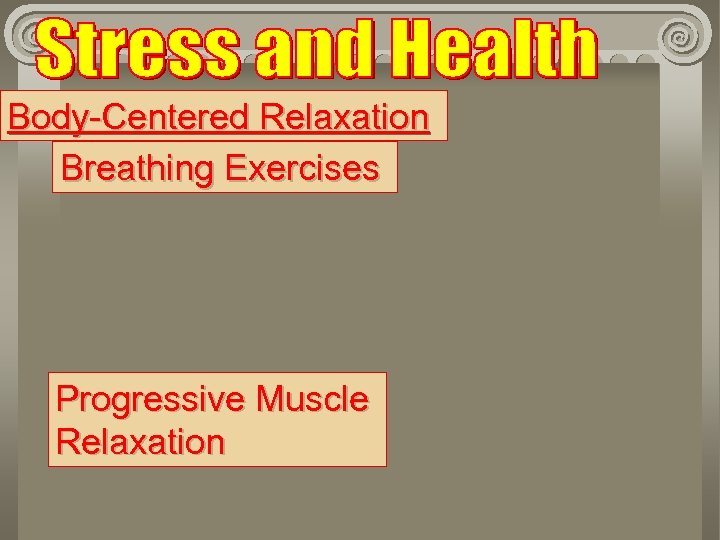 Stress and Health

Body-Centered Relaxation

Breathing Exercises

Progressive Muscle Relaxation